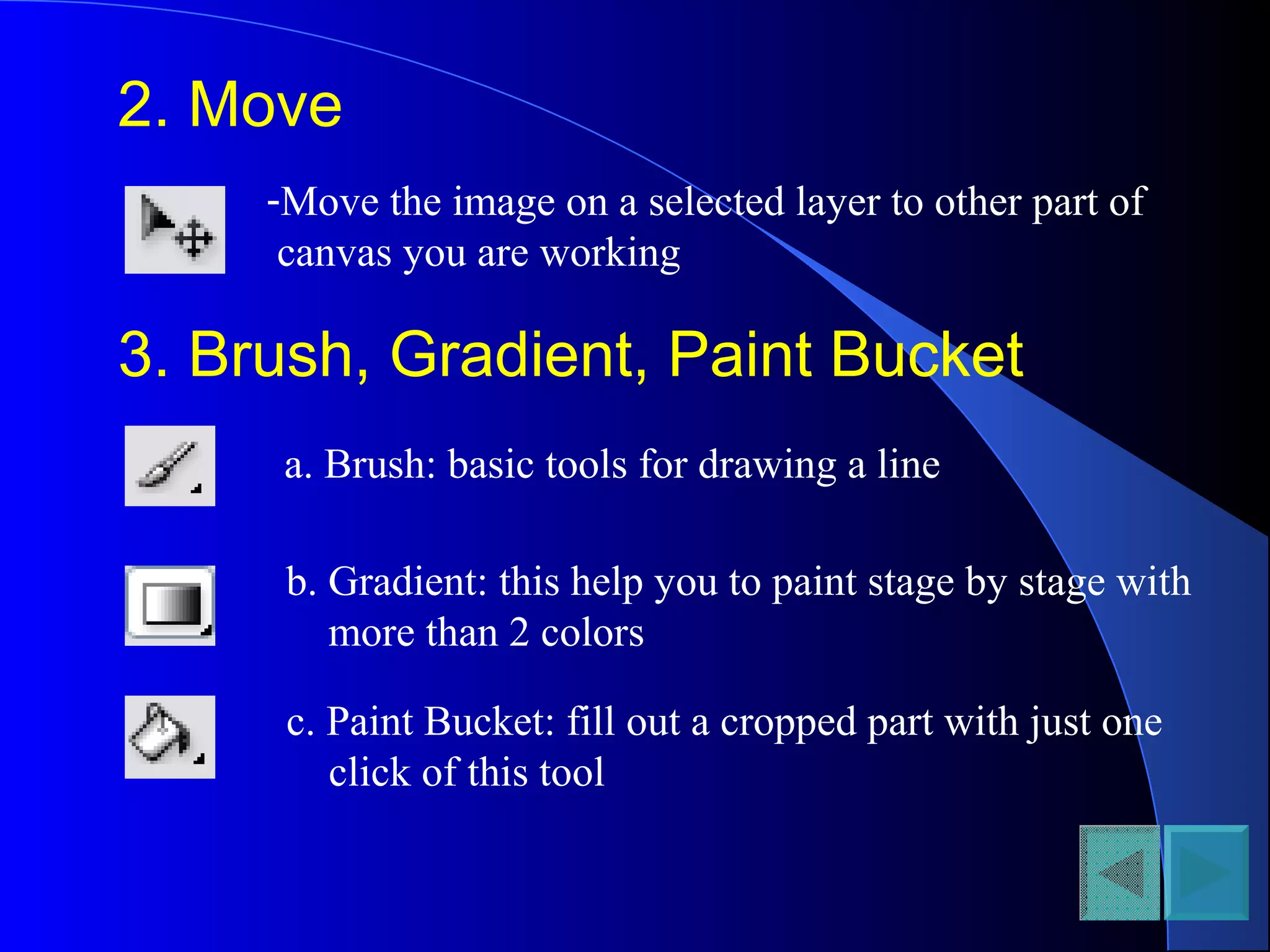 2. Move

-Move the image on a selected layer to other part of canvas you are working

3. Brush, Gradient, Paint Bucket

a. Brush: basic tools for drawing a line

b. Gradient: this help you to paint stage by stage with more than 2 colors

c. Paint Bucket: fill out a cropped part with just one click of this tool